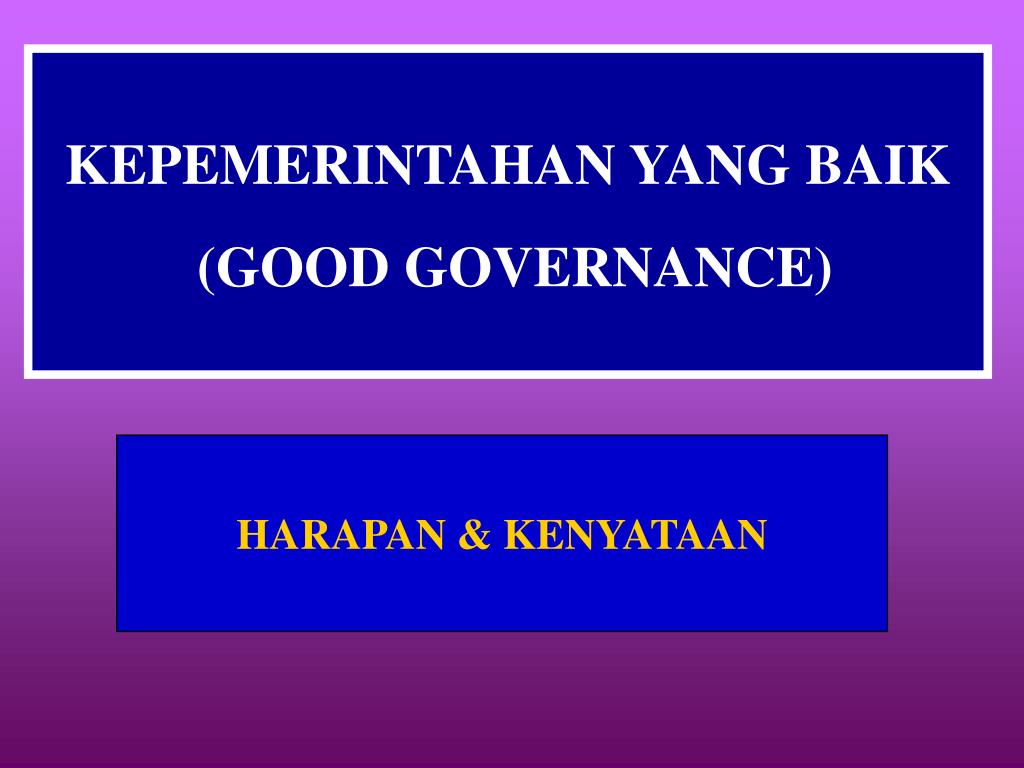 KEPEMERINTAHAN YANG BAIK
(GOOD GOVERNANCE)

HARAPAN & KENYATAAN